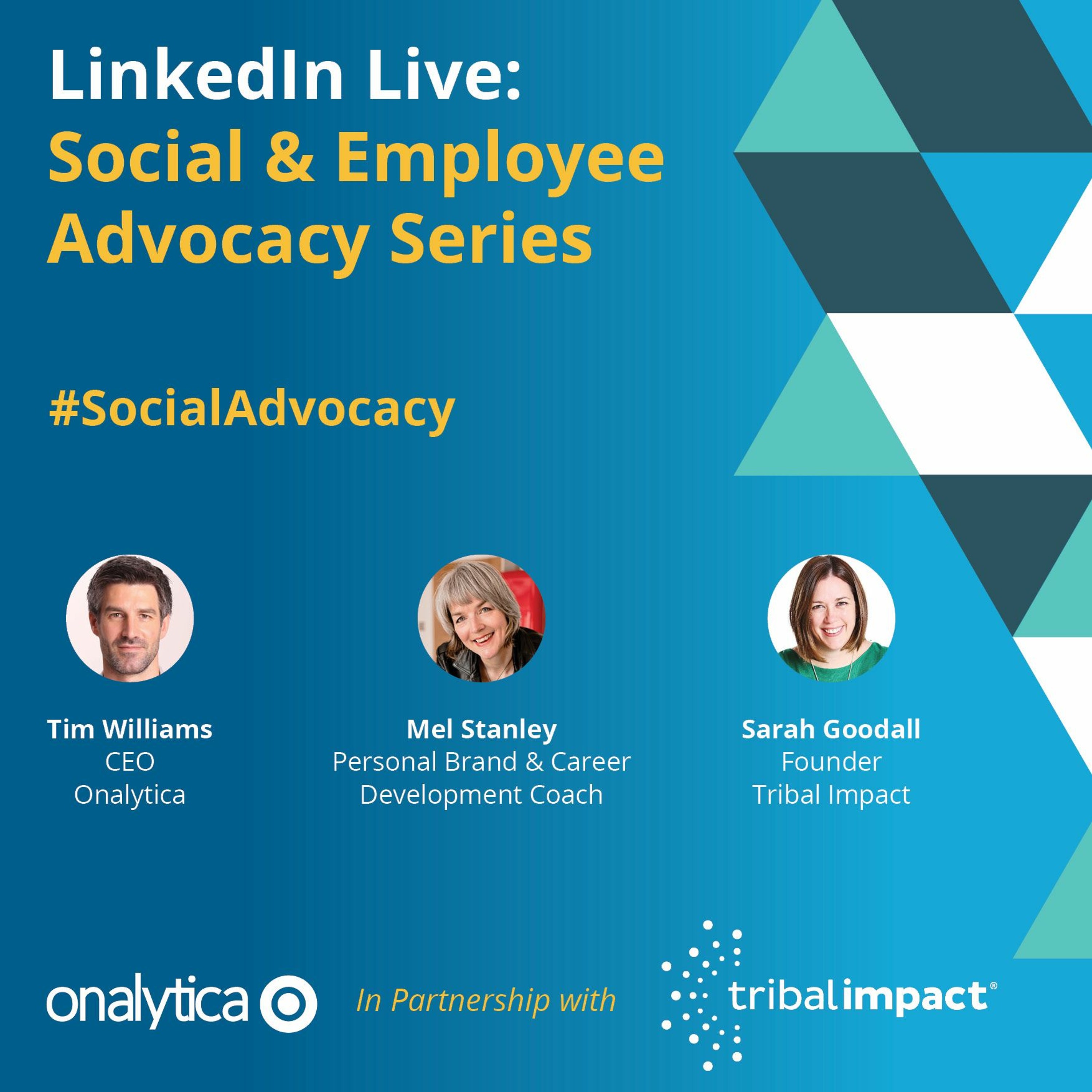 LinkedIn Live:
Social & Employee Advocacy Series

#SocialAdvocacy

Tim Williams
CEO
Onalytica

Mel Stanley
Personal Brand & Career Development Coach

Sarah Goodall
Founder
Tribal Impact

onalytica

In Partnership with

tribalimpact®